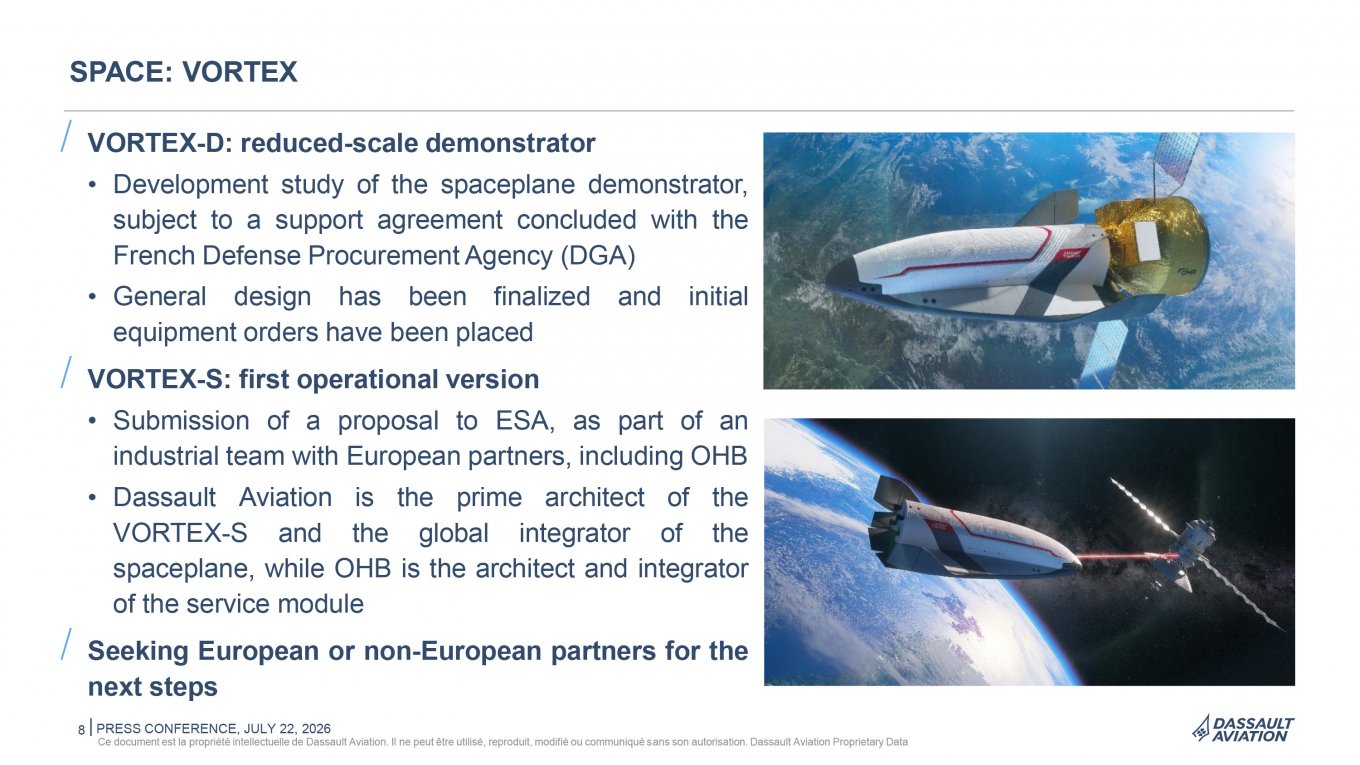 SPACE: VORTEX

VORTEX-D: reduced-scale demonstrator

• Development study of the spaceplane demonstrator, subject to a support agreement concluded with the French Defense Procurement Agency (DGA)

• General design has been finalized and initial equipment orders have been placed

VORTEX-S: first operational version

• Submission of a proposal to ESA, as part of an industrial team with European partners, including OHB

• Dassault Aviation is the prime architect of the VORTEX-S and the global integrator of the spaceplane, while OHB is the architect and integrator of the service module

Seeking European or non-European partners for the next steps

8 | PRESS CONFERENCE, JULY 22, 2026

Ce document est la propriété intellectuelle de Dassault Aviation. Il ne peut être utilisé, reproduit, modifié ou communiqué sans son autorisation. Dassault Aviation Proprietary Data

DASSAULT AVIATION